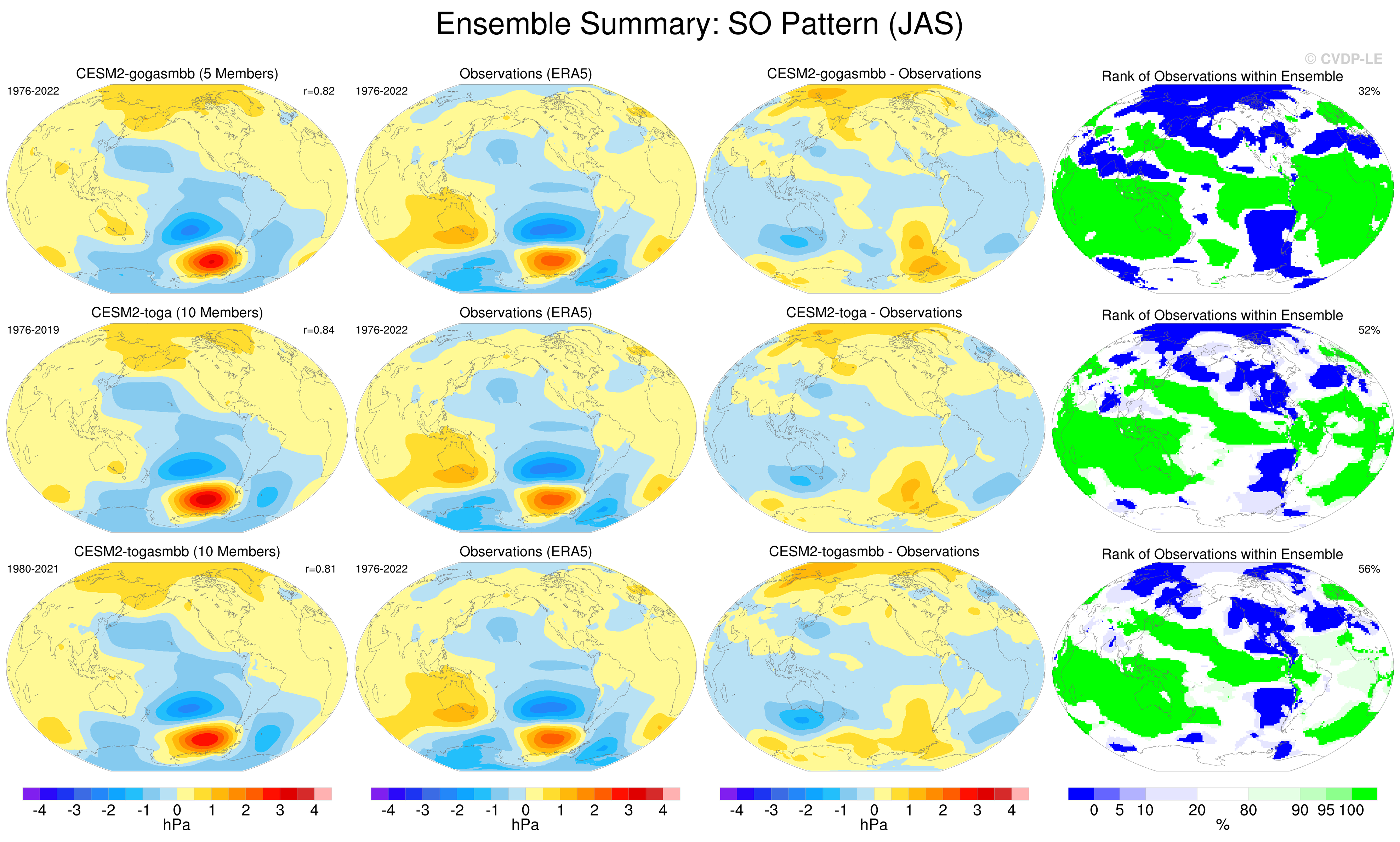 Ensemble Summary: SO Pattern (JAS)

© CVDP-LE

CESM2-gogasmbb (5 Members)
1976-2022
r=0.82

Observations (ERA5)
1976-2022

CESM2-gogasmbb - Observations

Rank of Observations within Ensemble
32%

CESM2-toga (10 Members)
1976-2019
r=0.84

Observations (ERA5)
1976-2022

CESM2-toga - Observations

Rank of Observations within Ensemble
52%

CESM2-togasmbb (10 Members)
1980-2021
r=0.81

Observations (ERA5)
1976-2022

CESM2-togasmbb - Observations

Rank of Observations within Ensemble
56%

-4 -3 -2 -1 0 1 2 3 4
hPa

-4 -3 -2 -1 0 1 2 3 4
hPa

-4 -3 -2 -1 0 1 2 3 4
hPa

0 5 10 20 80 90 95 100
%